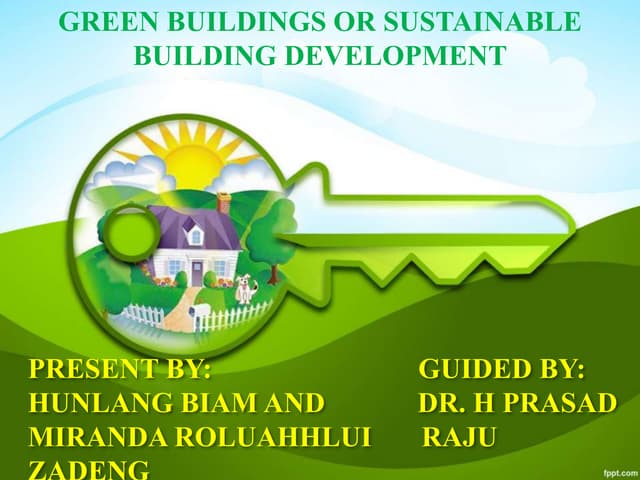 GREEN BUILDINGS OR SUSTAINABLE BUILDING DEVELOPMENT

PRESENT BY:
HUNLANG BIAM AND
MIRANDA ROLUAHHLUI
ZADENG

GUIDED BY:
DR. H PRASAD
RAJU

fppt.com